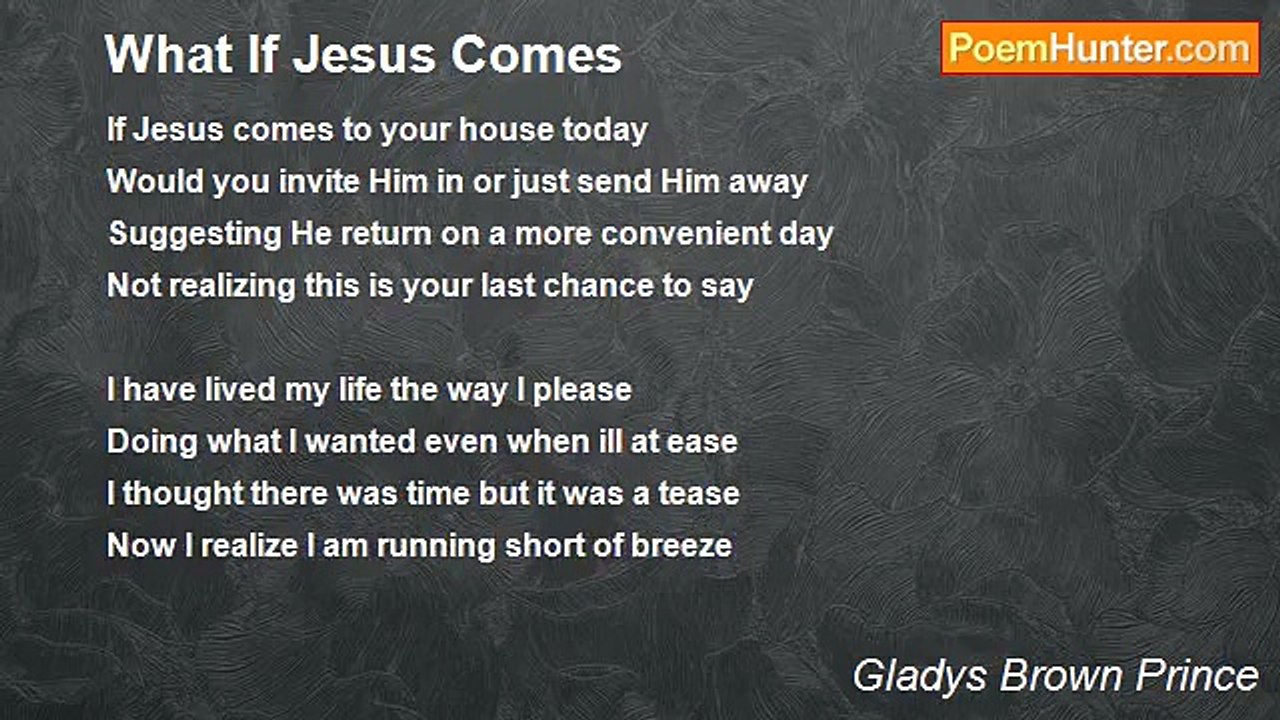 What If Jesus Comes

PoemHunter.com

If Jesus comes to your house today
Would you invite Him in or just send Him away
Suggesting He return on a more convenient day
Not realizing this is your last chance to say

I have lived my life the way I please
Doing what I wanted even when ill at ease
I thought there was time but it was a tease
Now I realize I am running short of breeze

Gladys Brown Prince